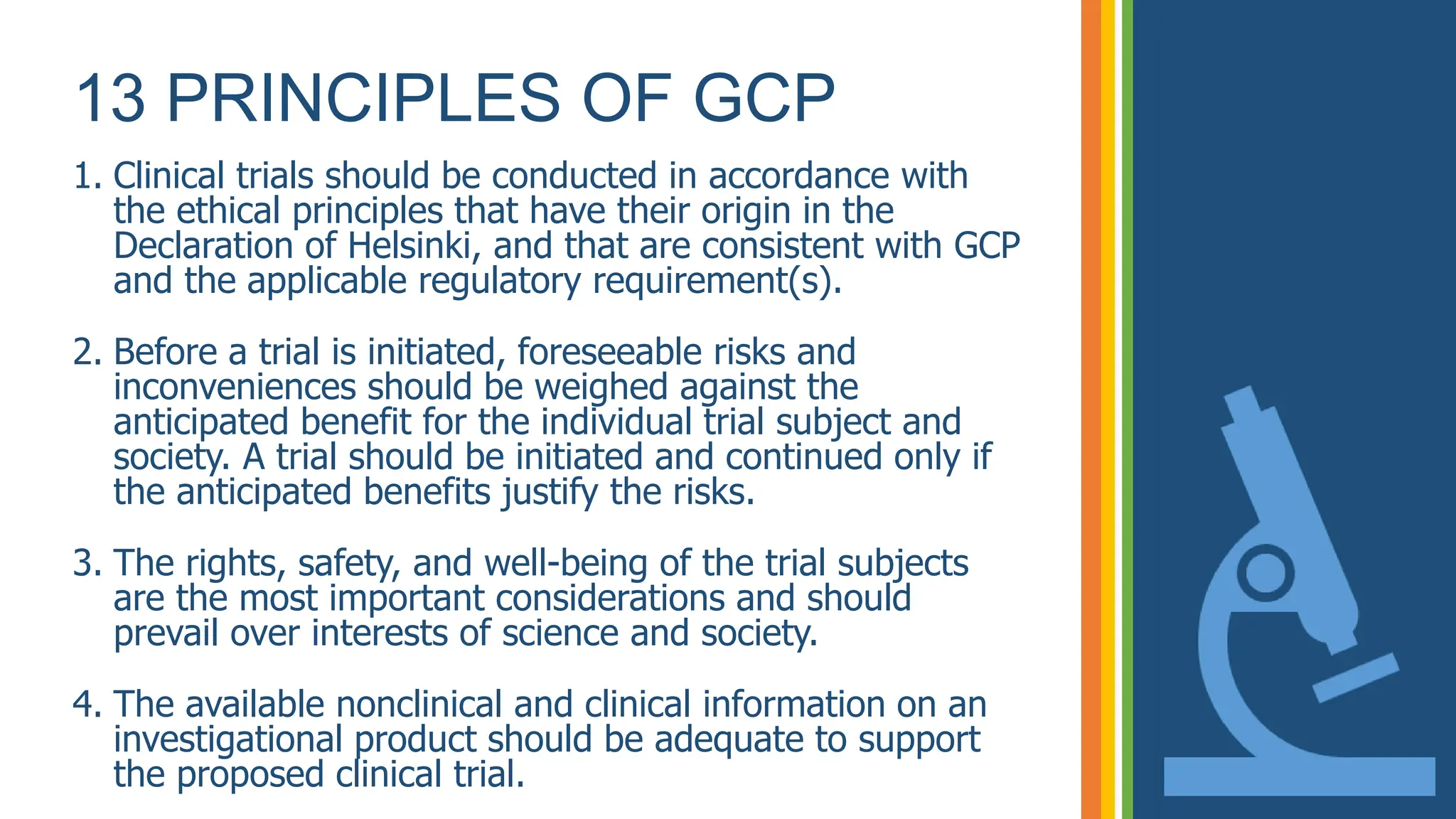 13 PRINCIPLES OF GCP

1. Clinical trials should be conducted in accordance with the ethical principles that have their origin in the Declaration of Helsinki, and that are consistent with GCP and the applicable regulatory requirement(s).

2. Before a trial is initiated, foreseeable risks and inconveniences should be weighed against the anticipated benefit for the individual trial subject and society. A trial should be initiated and continued only if the anticipated benefits justify the risks.

3. The rights, safety, and well-being of the trial subjects are the most important considerations and should prevail over interests of science and society.

4. The available nonclinical and clinical information on an investigational product should be adequate to support the proposed clinical trial.